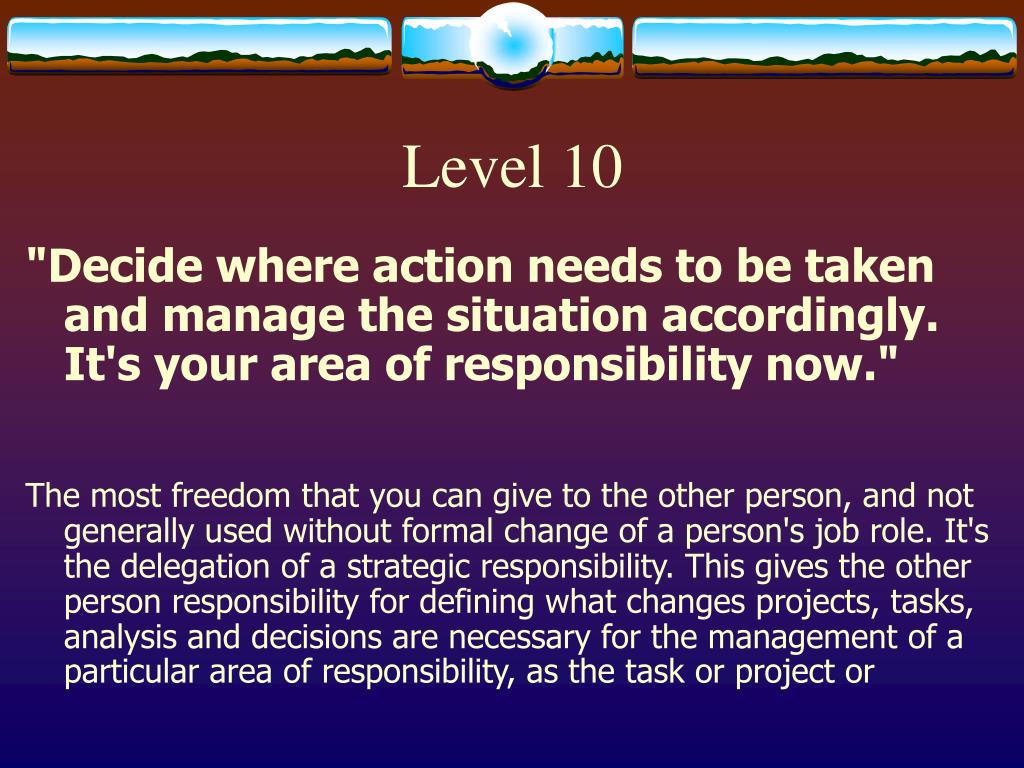 Level 10

"Decide where action needs to be taken and manage the situation accordingly. It's your area of responsibility now."

The most freedom that you can give to the other person, and not generally used without formal change of a person's job role. It's the delegation of a strategic responsibility. This gives the other person responsibility for defining what changes projects, tasks, analysis and decisions are necessary for the management of a particular area of responsibility, as the task or project or